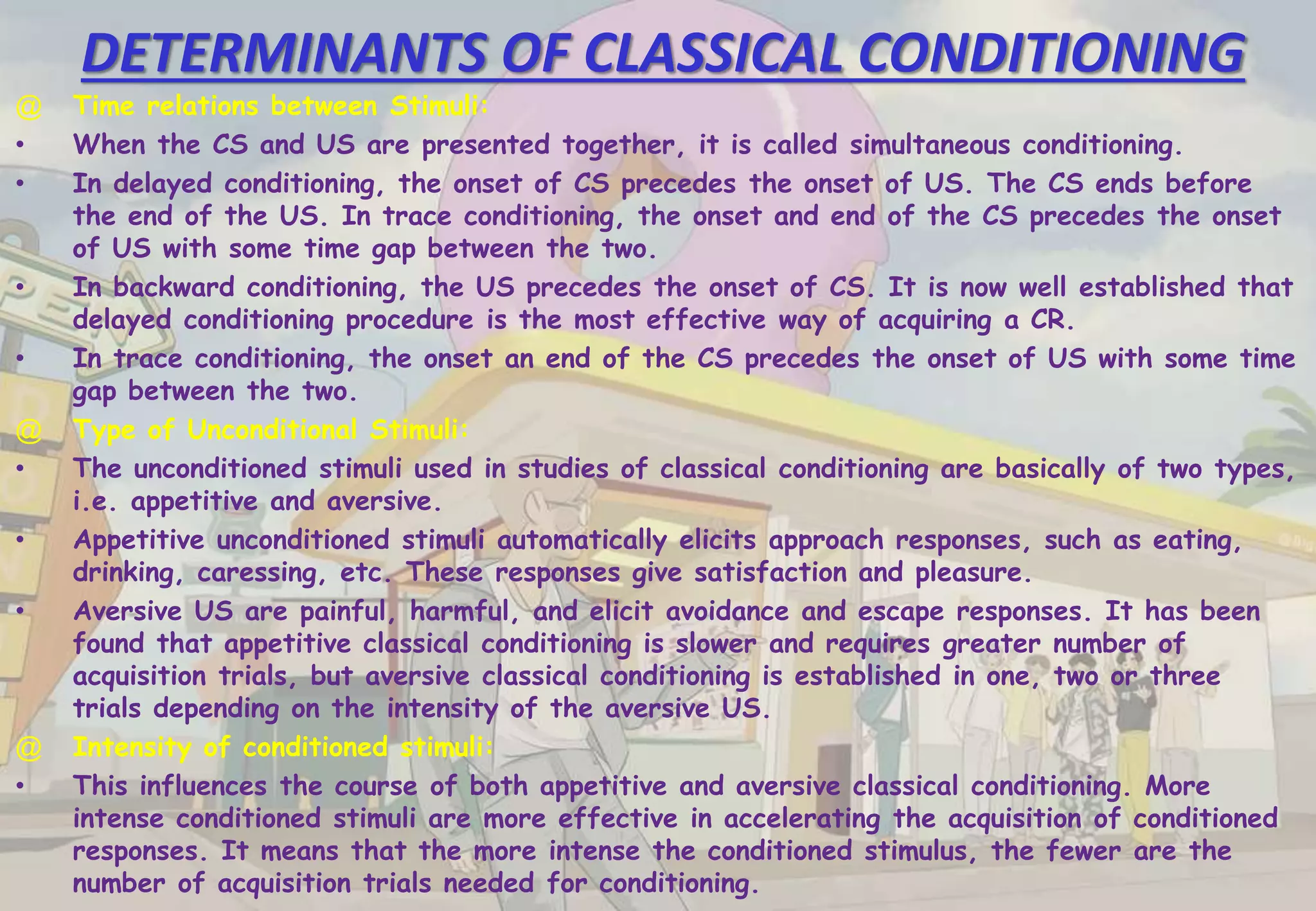 DETERMINANTS OF CLASSICAL CONDITIONING

@ Time relations between Stimuli:

• When the CS and US are presented together, it is called simultaneous conditioning.

• In delayed conditioning, the onset of CS precedes the onset of US. The CS ends before the end of the US. In trace conditioning, the onset and end of the CS precedes the onset of US with some time gap between the two.

• In backward conditioning, the US precedes the onset of CS. It is now well established that delayed conditioning procedure is the most effective way of acquiring a CR.

• In trace conditioning, the onset an end of the CS precedes the onset of US with some time gap between the two.

@ Type of Unconditional Stimuli:

• The unconditioned stimuli used in studies of classical conditioning are basically of two types, i.e. appetitive and aversive.

• Appetitive unconditioned stimuli automatically elicits approach responses, such as eating, drinking, caressing, etc. These responses give satisfaction and pleasure.

• Aversive US are painful, harmful, and elicit avoidance and escape responses. It has been found that appetitive classical conditioning is slower and requires greater number of acquisition trials, but aversive classical conditioning is established in one, two or three trials depending on the intensity of the aversive US.

@ Intensity of conditioned stimuli:

• This influences the course of both appetitive and aversive classical conditioning. More intense conditioned stimuli are more effective in accelerating the acquisition of conditioned responses. It means that the more intense the conditioned stimulus, the fewer are the number of acquisition trials needed for conditioning.